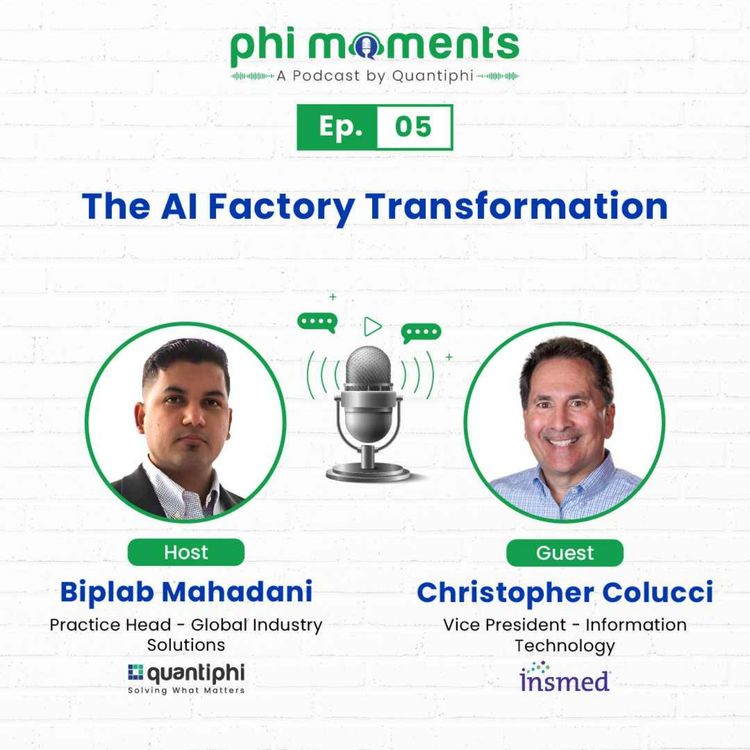 phi moments
A Podcast by Quantiphi

Ep. 05

The AI Factory Transformation

Host
Biplab Mahadani
Practice Head - Global Industry Solutions
quantiphi
Solving What Matters

Guest
Christopher Colucci
Vice President - Information Technology
insmed